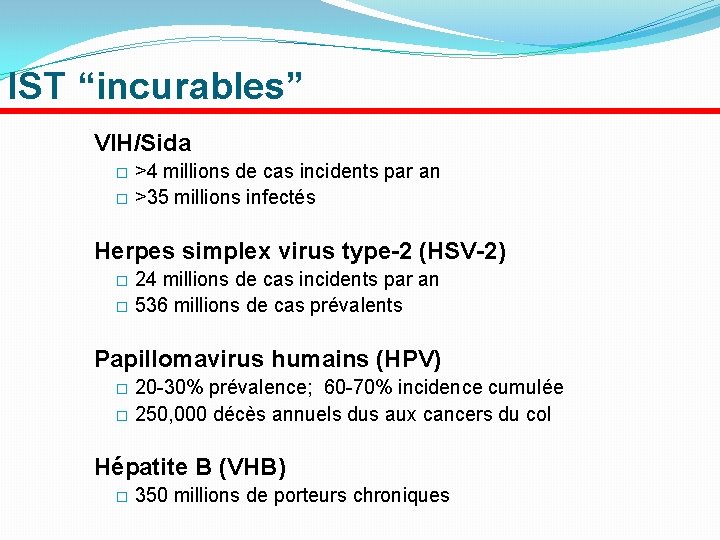 IST “incurables”

VIH/Sida

□ >4 millions de cas incidents par an
□ >35 millions infectés

Herpes simplex virus type-2 (HSV-2)

□ 24 millions de cas incidents par an
□ 536 millions de cas prévalents

Papillomavirus humains (HPV)

□ 20-30% prévalence; 60-70% incidence cumulée
□ 250,000 décès annuels dus aux cancers du col

Hépatite B (VHB)

□ 350 millions de porteurs chroniques